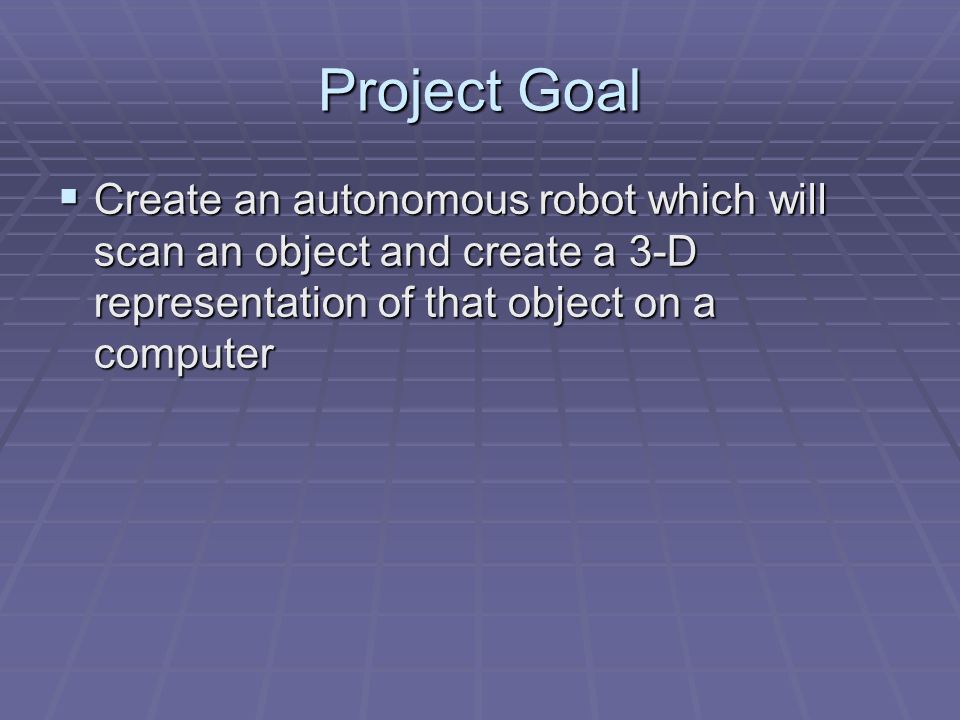 Project Goal

▪ Create an autonomous robot which will scan an object and create a 3-D representation of that object on a computer